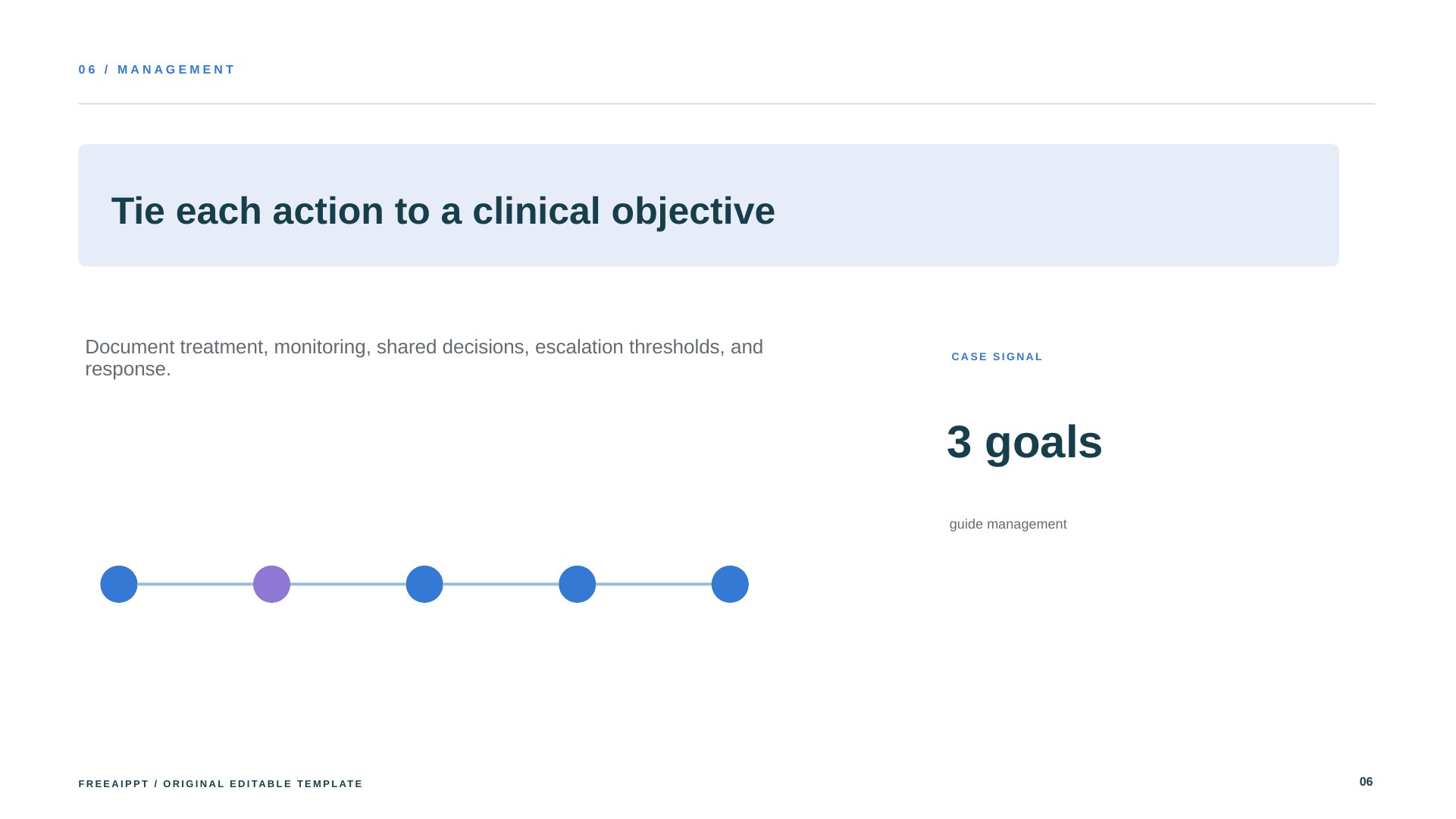 06 / MANAGEMENT

Tie each action to a clinical objective

Document treatment, monitoring, shared decisions, escalation thresholds, and response.

CASE SIGNAL

3 goals

guide management

FREEAIPPT / ORIGINAL EDITABLE TEMPLATE

06